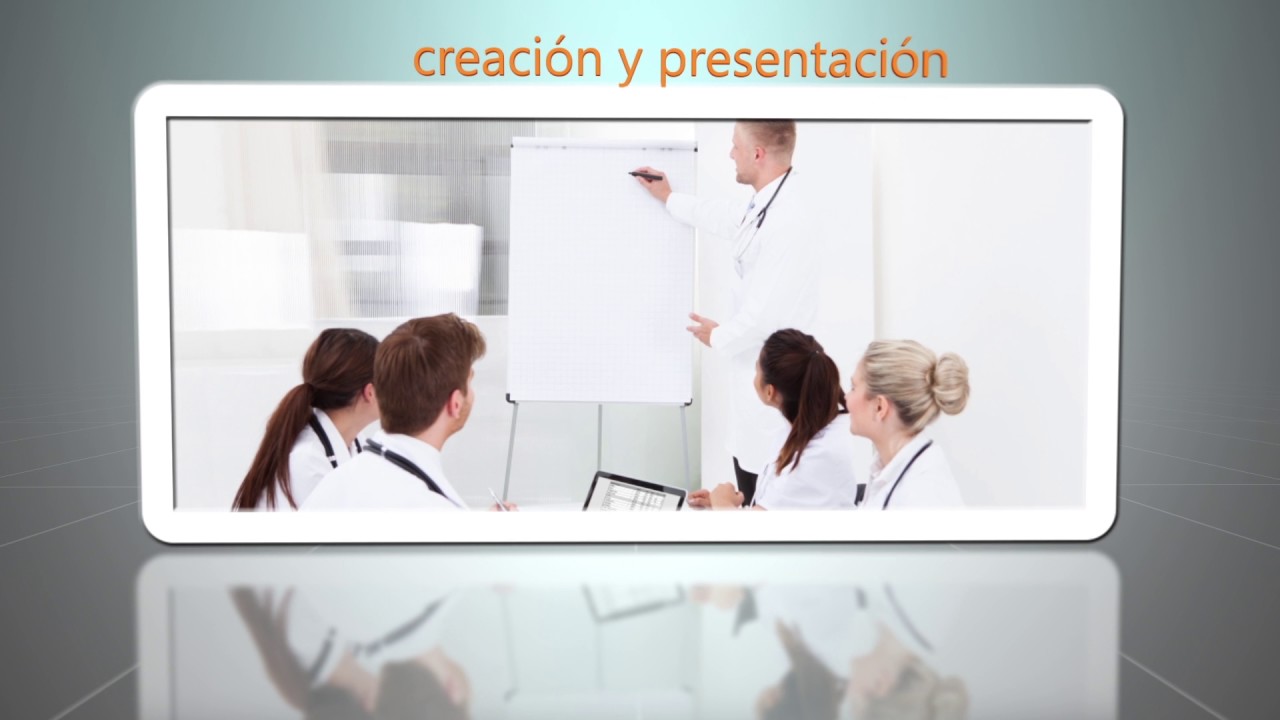 creación y presentación